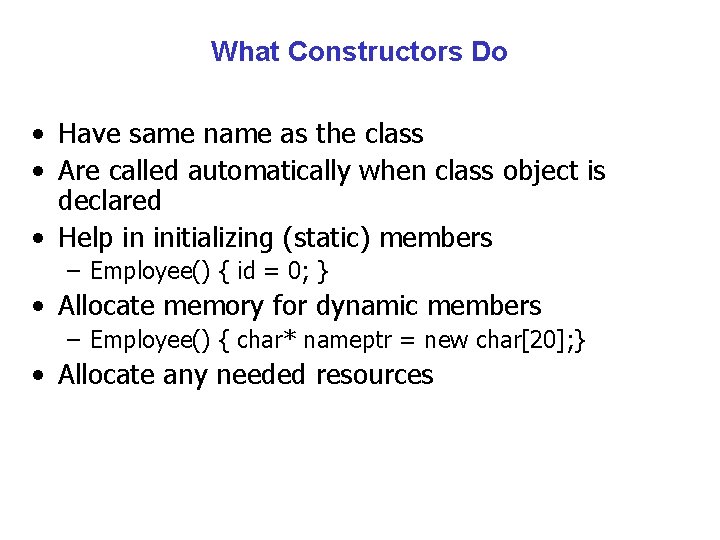 What Constructors Do

• Have same name as the class
• Are called automatically when class object is declared
• Help in initializing (static) members
– Employee() { id = 0; }
• Allocate memory for dynamic members
– Employee() { char* nameptr = new char[20];}
• Allocate any needed resources